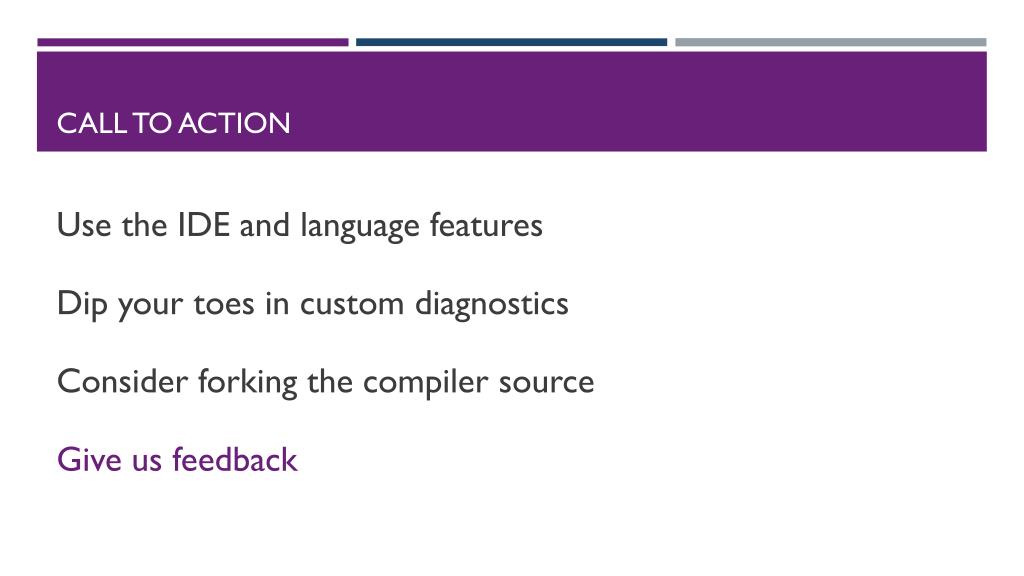 CALL TO ACTION

Use the IDE and language features

Dip your toes in custom diagnostics

Consider forking the compiler source

Give us feedback